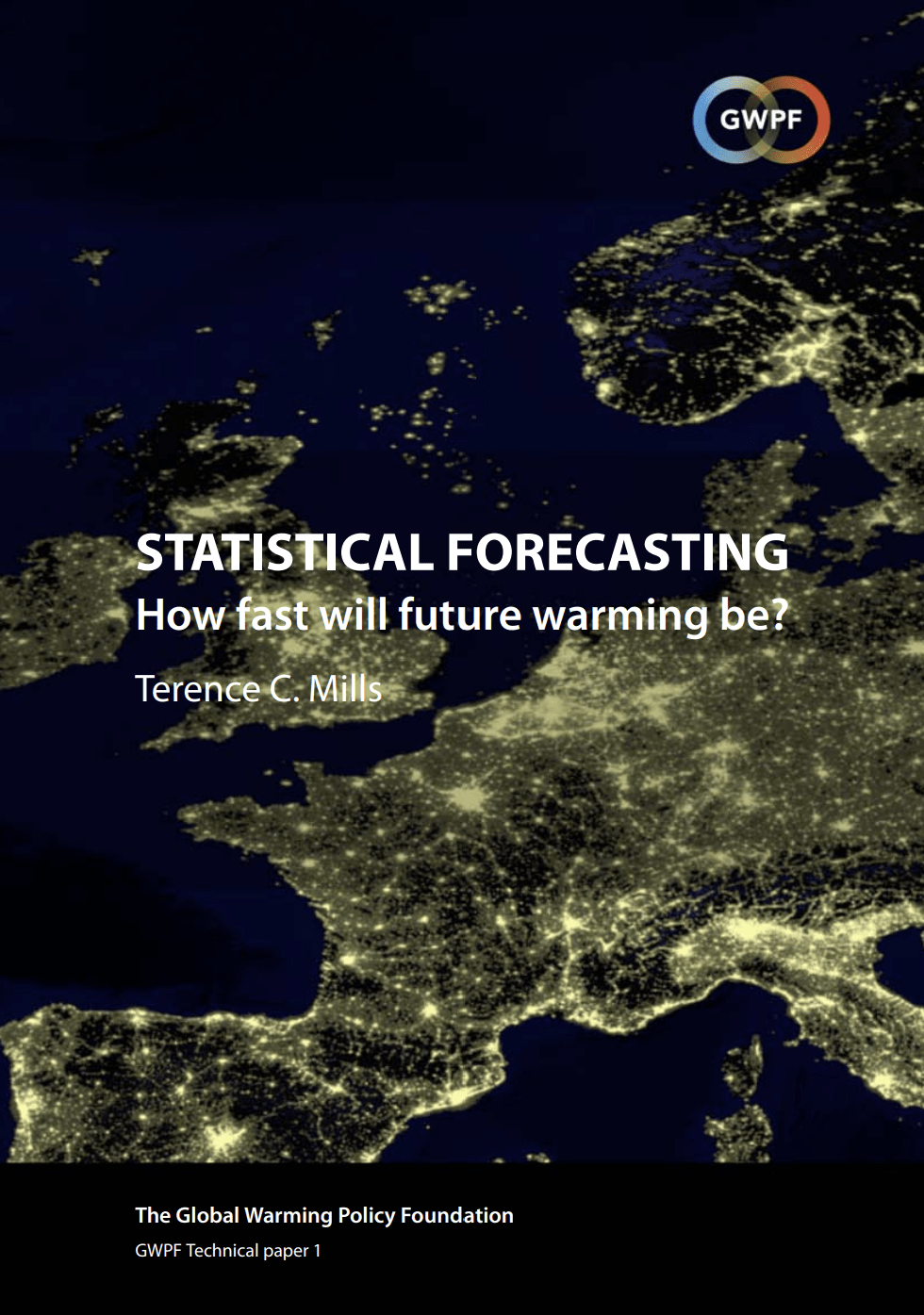 GWPF

STATISTICAL FORECASTING
How fast will future warming be?

Terence C. Mills

The Global Warming Policy Foundation
GWPF Technical paper 1